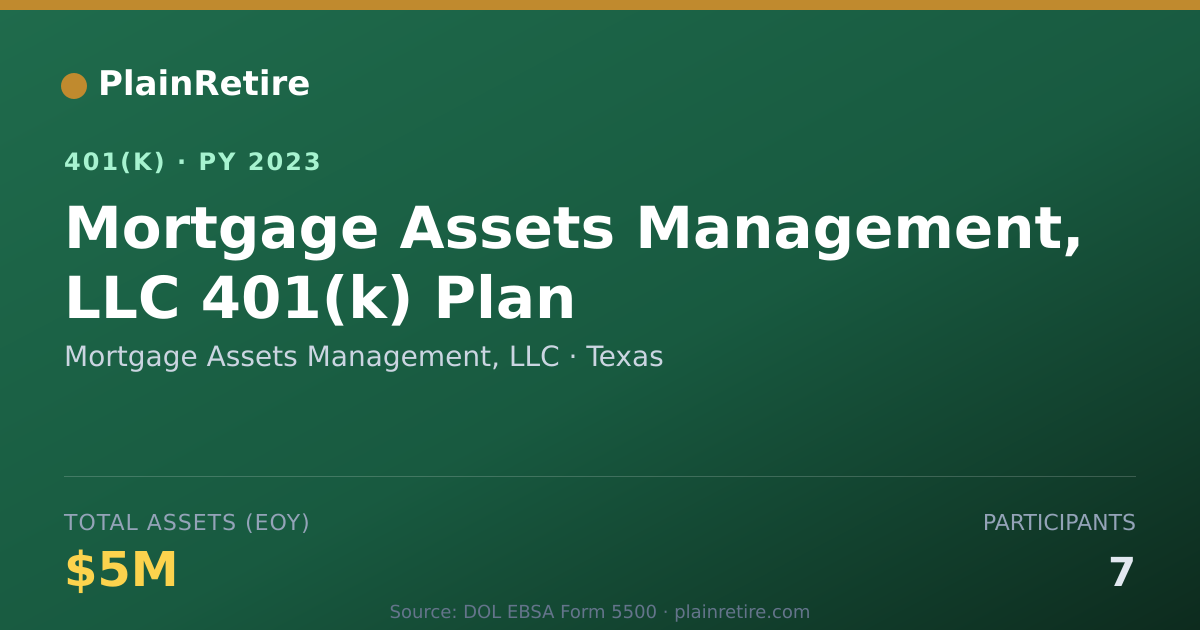 PlainRetire

401(K) · PY 2023

Mortgage Assets Management, LLC 401(k) Plan

Mortgage Assets Management, LLC · Texas

TOTAL ASSETS (EOY)

$5M

PARTICIPANTS

7

Source: DOL EBSA Form 5500 · plainretire.com